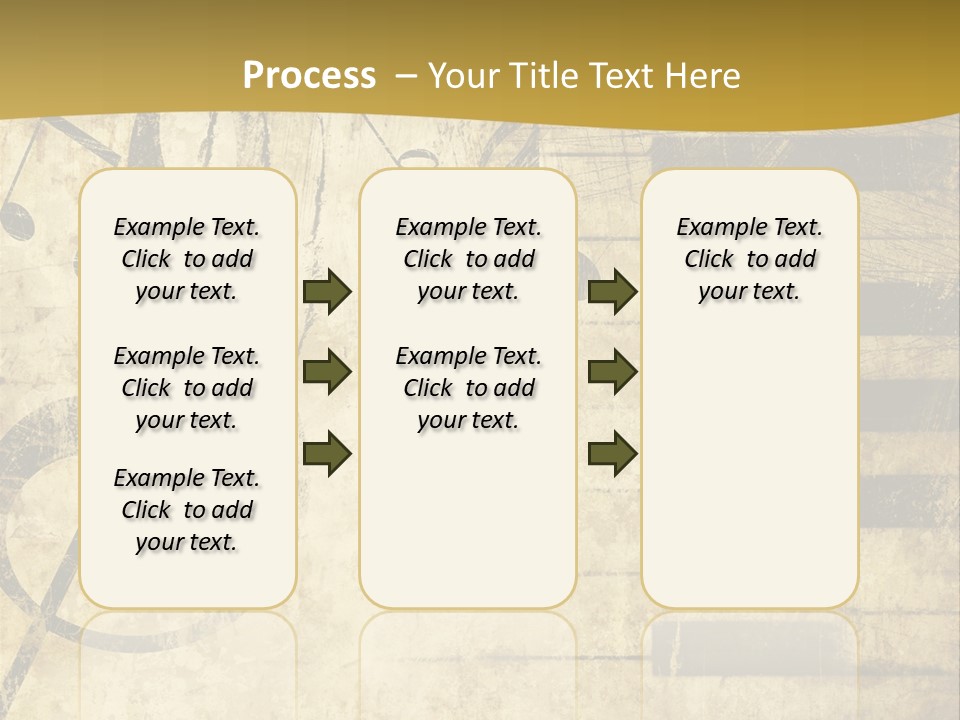 Process – Your Title Text Here

Example Text. Click to add your text.

Example Text. Click to add your text.

Example Text. Click to add your text.

Example Text. Click to add your text.

Example Text. Click to add your text.

Example Text. Click to add your text.